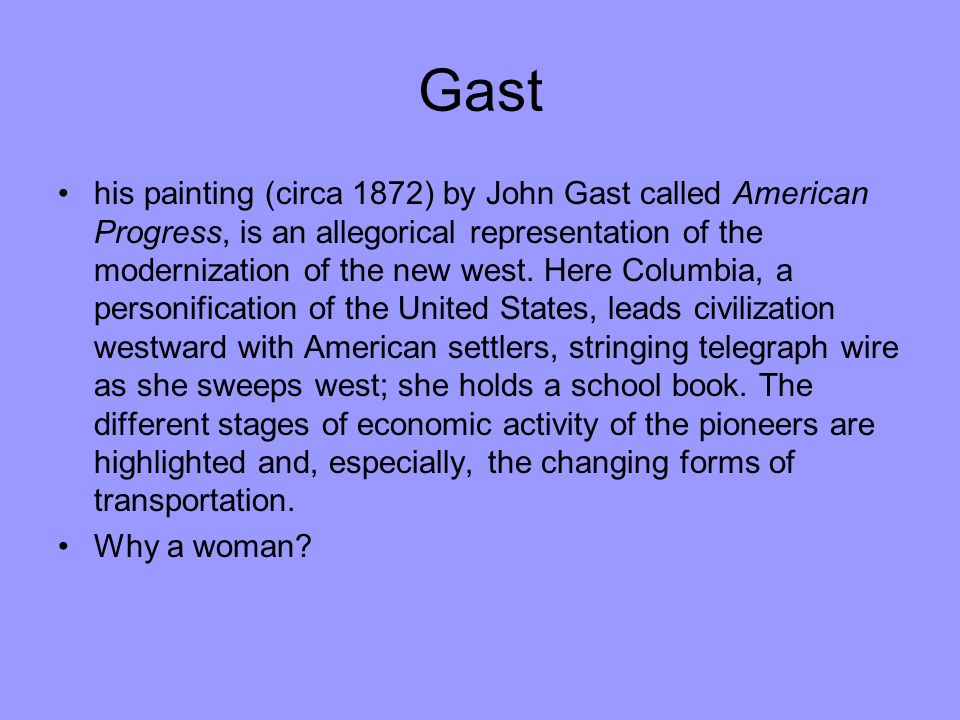 Gast

• his painting (circa 1872) by John Gast called American Progress, is an allegorical representation of the modernization of the new west. Here Columbia, a personification of the United States, leads civilization westward with American settlers, stringing telegraph wire as she sweeps west; she holds a school book. The different stages of economic activity of the pioneers are highlighted and, especially, the changing forms of transportation.

• Why a woman?